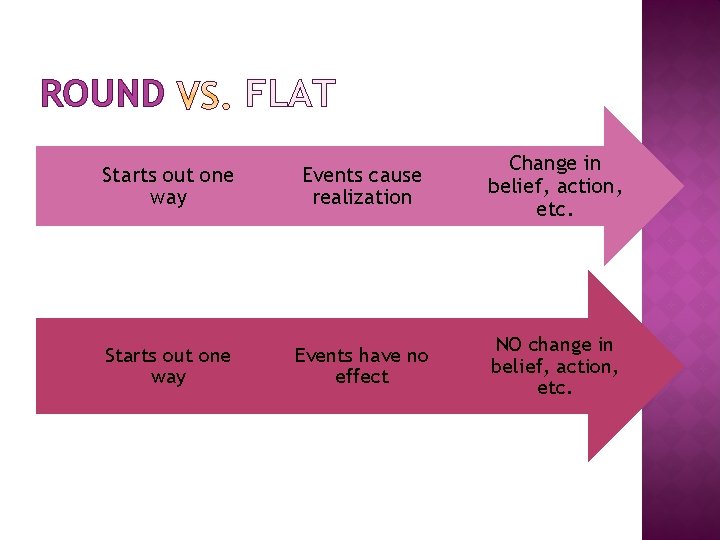 ROUND VS. FLAT

Starts out one way

Events cause realization

Change in belief, action, etc.

Starts out one way

Events have no effect

NO change in belief, action, etc.